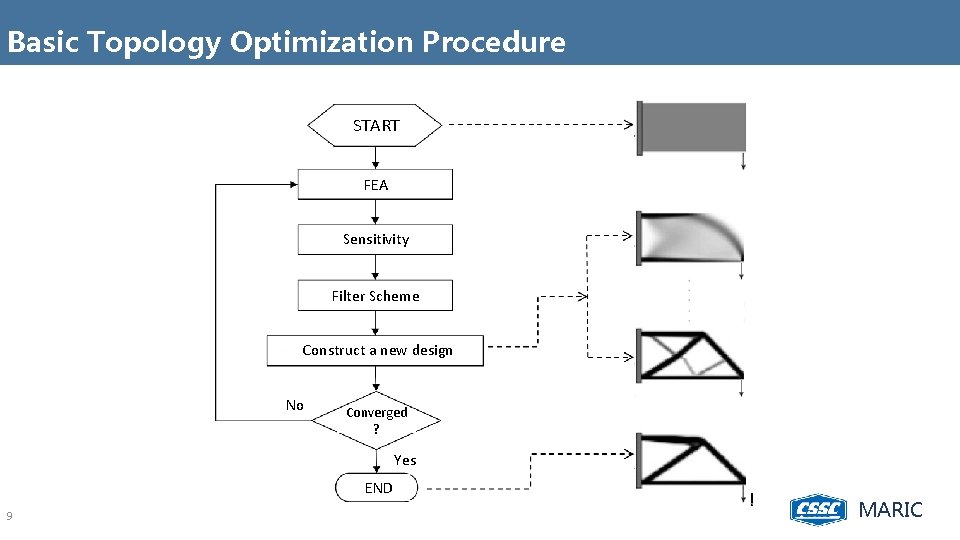 Basic Topology Optimization Procedure

START

FEA

Sensitivity

Filter Scheme

Construct a new design

No

Converged ?

Yes

END

9

CSSC MARIC